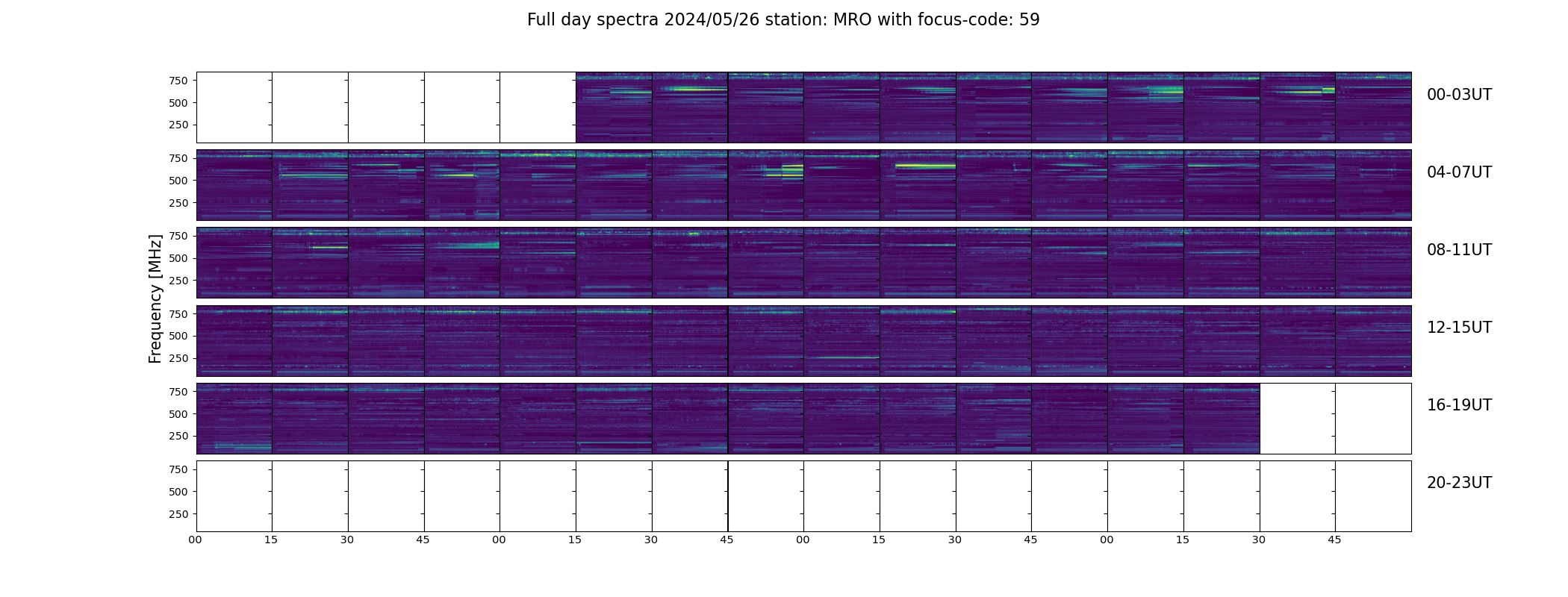 Full day spectra 2024/05/26 station: MRO with focus-code: 59

Frequency [MHz]

750
500
250
00-03UT

750
500
250
04-07UT

750
500
250
08-11UT

750
500
250
12-15UT

750
500
250
16-19UT

750
500
250
20-23UT

00 15 30 45 00 15 30 45 00 15 30 45 00 15 30 45